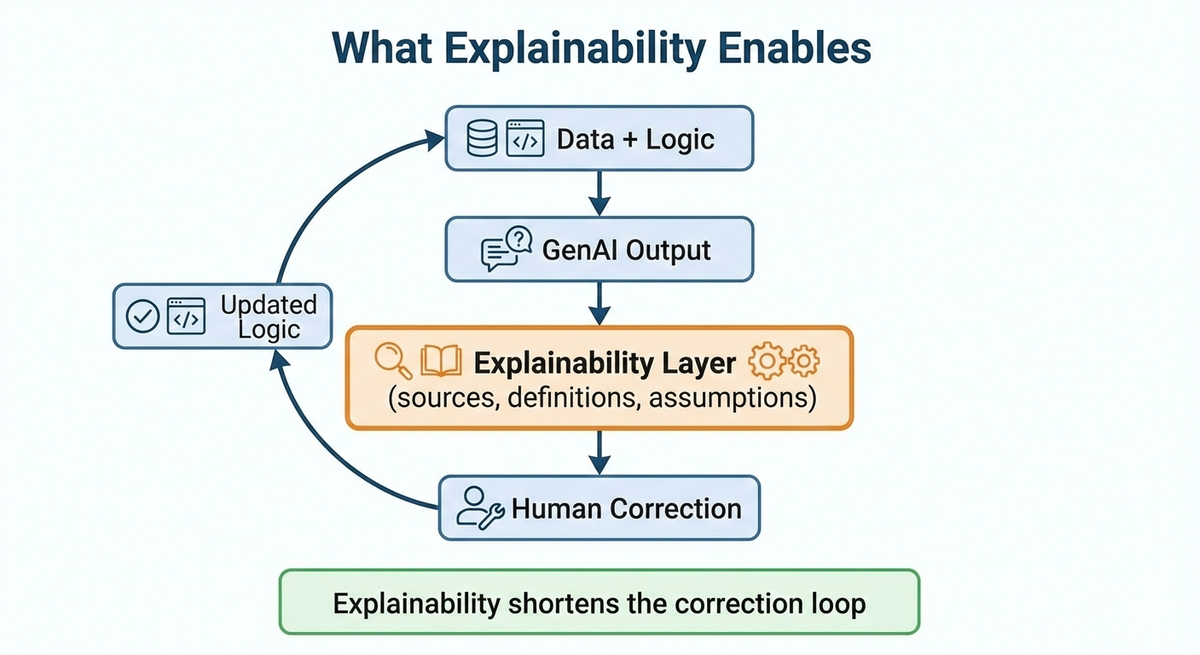 What Explainability Enables

Data + Logic

GenAI Output

Explainability Layer
(sources, definitions, assumptions)

Human Correction

Updated Logic

Explainability shortens the correction loop